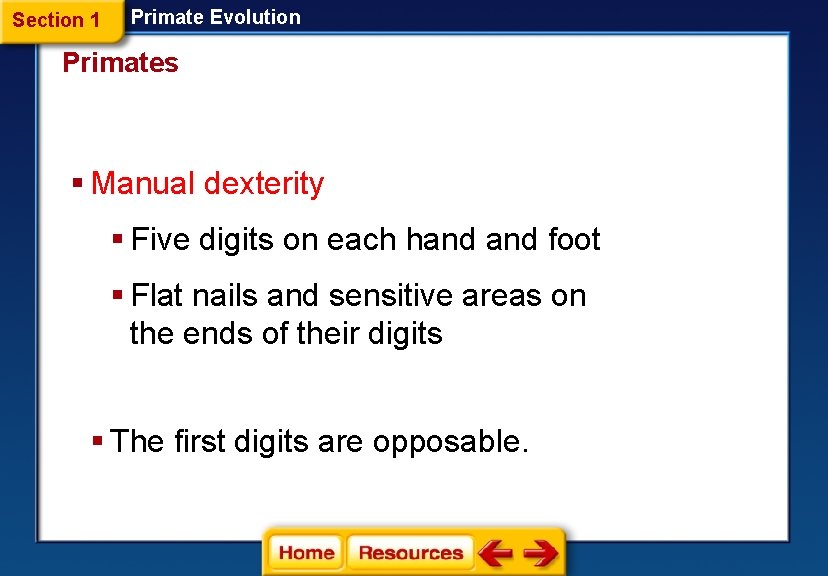 Section 1 Primate Evolution

Primates

▪ Manual dexterity

▪ Five digits on each hand and foot

▪ Flat nails and sensitive areas on the ends of their digits

▪ The first digits are opposable.

Home Resources